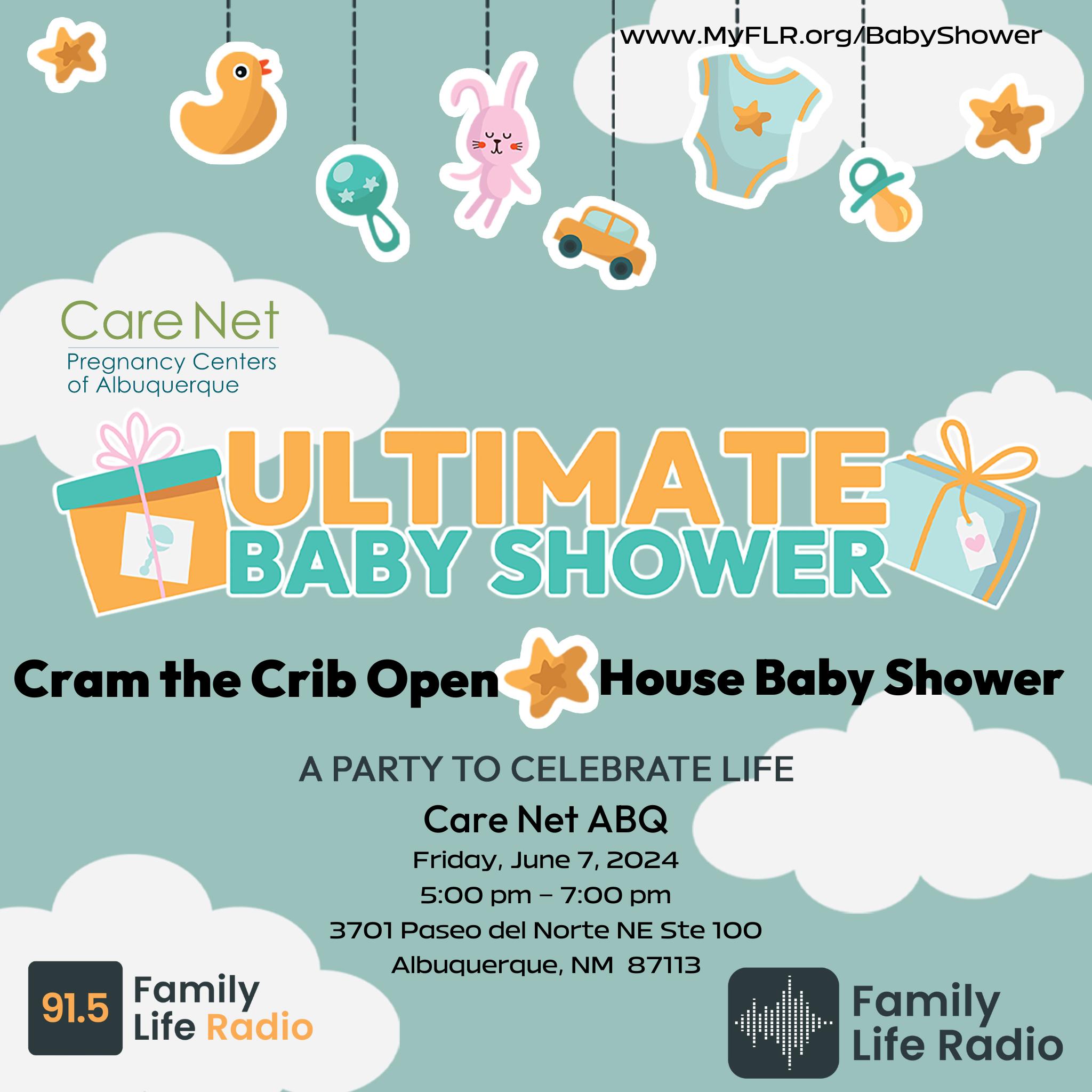 www.MyFLR.org/BabyShower

Care Net
Pregnancy Centers of Albuquerque

ULTIMATE
BABY SHOWER

Cram the Crib Open House Baby Shower

A PARTY TO CELEBRATE LIFE
Care Net ABQ
Friday, June 7, 2024
5:00 pm – 7:00 pm
3701 Paseo del Norte NE Ste 100
Albuquerque, NM 87113

91.5 Family Life Radio

Family Life Radio